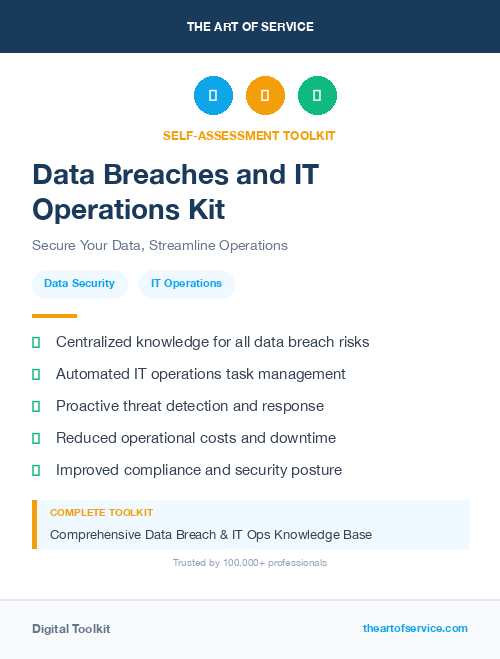 THE ART OF SERVICE

SELF-ASSESSMENT TOOLKIT

Data Breaches and IT Operations Kit

Secure Your Data, Streamline Operations

Data Security

IT Operations

Centralized knowledge for all data breach risks

Automated IT operations task management

Proactive threat detection and response

Reduced operational costs and downtime

Improved compliance and security posture

COMPLETE TOOLKIT

Comprehensive Data Breach & IT Ops Knowledge Base

Trusted by 100,000+ professionals

Digital Toolkit

theartofservice.com